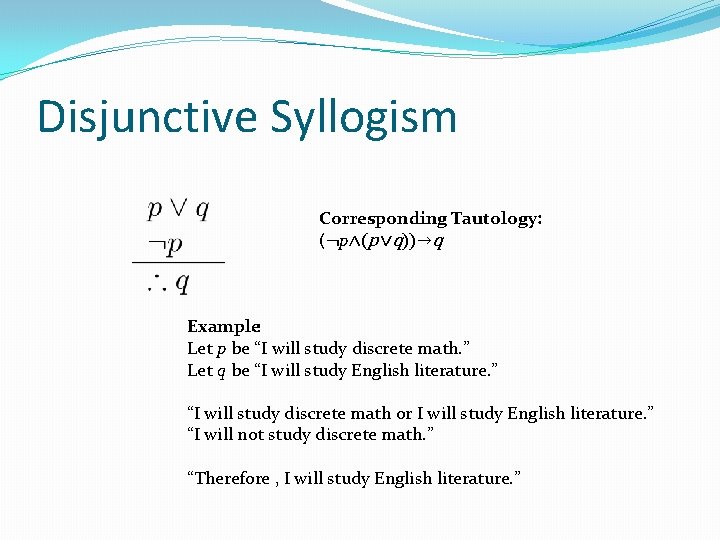 Disjunctive Syllogism

$p \vee q$
$\neg p$
$\therefore q$

Corresponding Tautology:
$(\neg p \wedge (p \vee q)) \rightarrow q$

Example
Let $p$ be “I will study discrete math.”
Let $q$ be “I will study English literature.”

“I will study discrete math or I will study English literature.”
“I will not study discrete math.”

“Therefore , I will study English literature.”